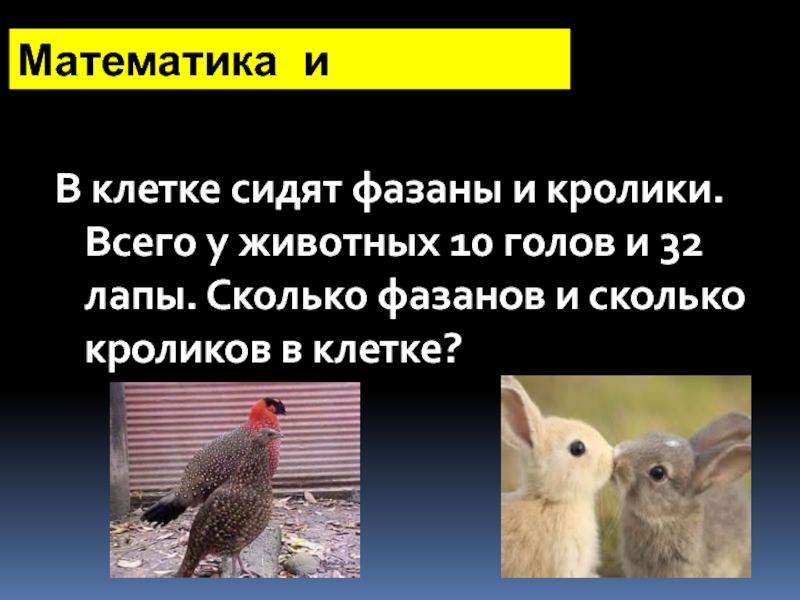 Математика и

В клетке сидят фазаны и кролики. Всего у животных 10 голов и 32 лапы. Сколько фазанов и сколько кроликов в клетке?